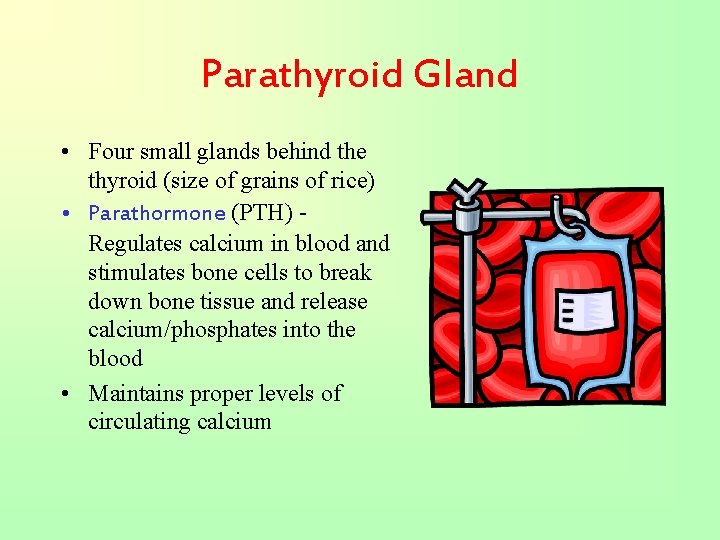 Parathyroid Gland

• Four small glands behind the thyroid (size of grains of rice)

• Parathormone (PTH) - Regulates calcium in blood and stimulates bone cells to break down bone tissue and release calcium/phosphates into the blood

• Maintains proper levels of circulating calcium